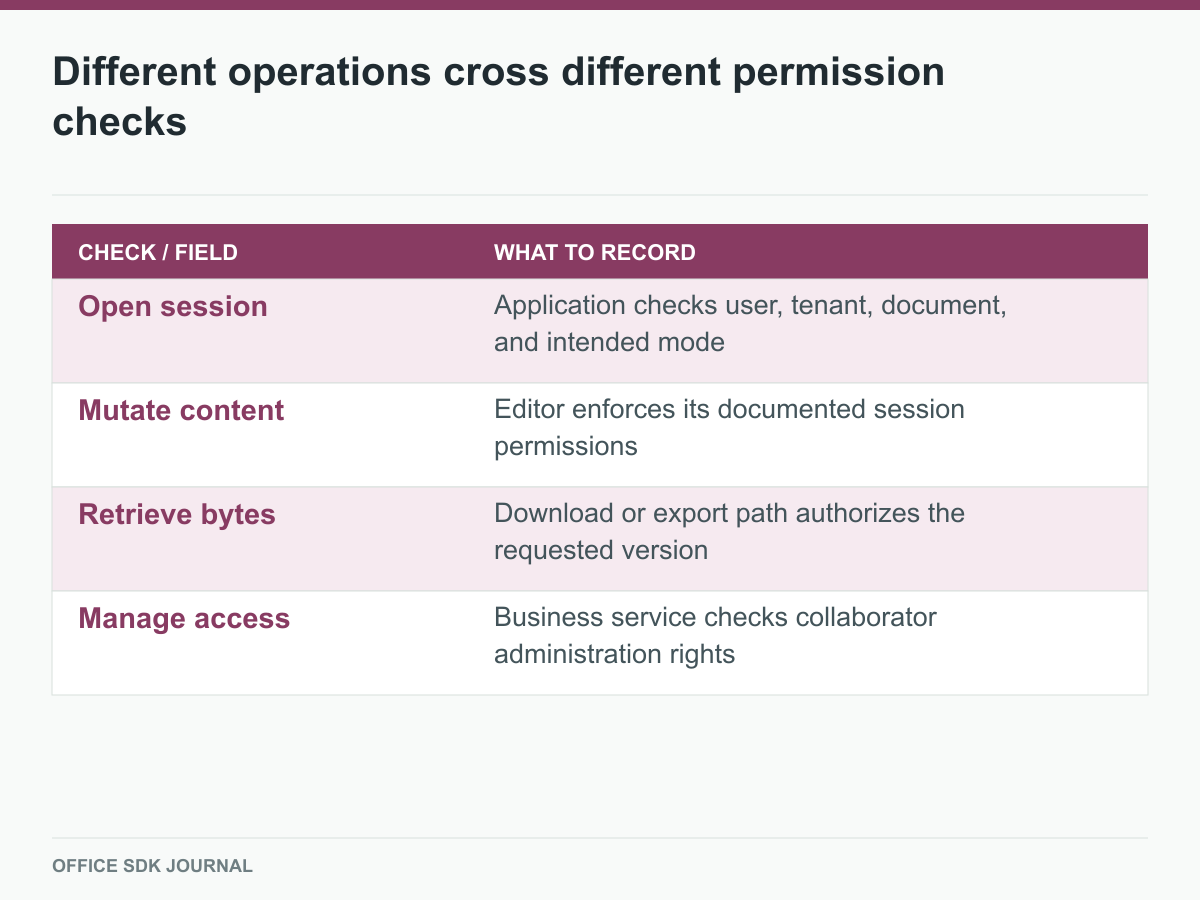 Different operations cross different permission checks

| CHECK / FIELD | WHAT TO RECORD |
|---|---|
| Open session | Application checks user, tenant, document, and intended mode |
| Mutate content | Editor enforces its documented session permissions |
| Retrieve bytes | Download or export path authorizes the requested version |
| Manage access | Business service checks collaborator administration rights |

OFFICE SDK JOURNAL